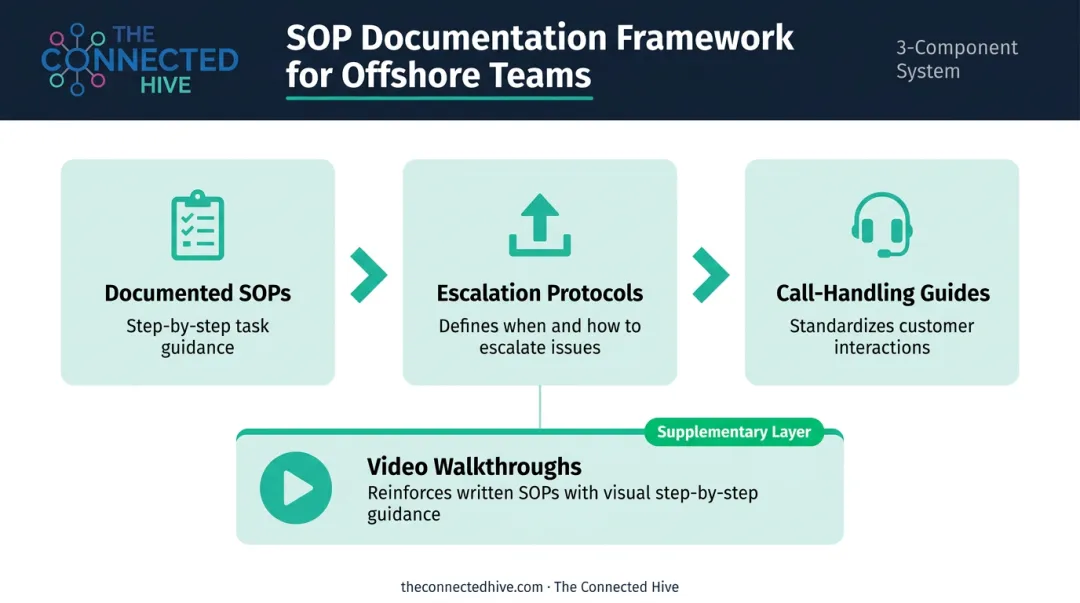 THE CONNECTED HIVE

SOP Documentation Framework for Offshore Teams

3-Component System

Documented SOPs
Step-by-step task guidance

Escalation Protocols
Defines when and how to escalate issues

Call-Handling Guides
Standardizes customer interactions

Supplementary Layer

Video Walkthroughs
Reinforces written SOPs with visual step-by-step guidance

theconnectedhive.com · The Connected Hive